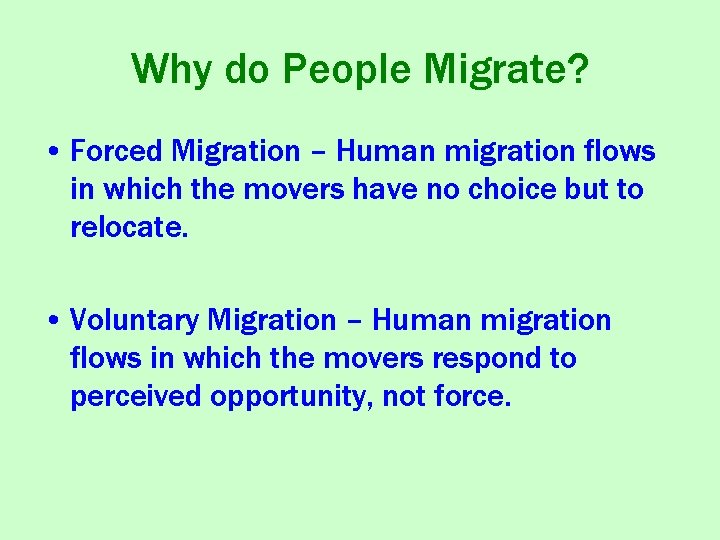 Why do People Migrate?

• Forced Migration – Human migration flows in which the movers have no choice but to relocate.

• Voluntary Migration – Human migration flows in which the movers respond to perceived opportunity, not force.